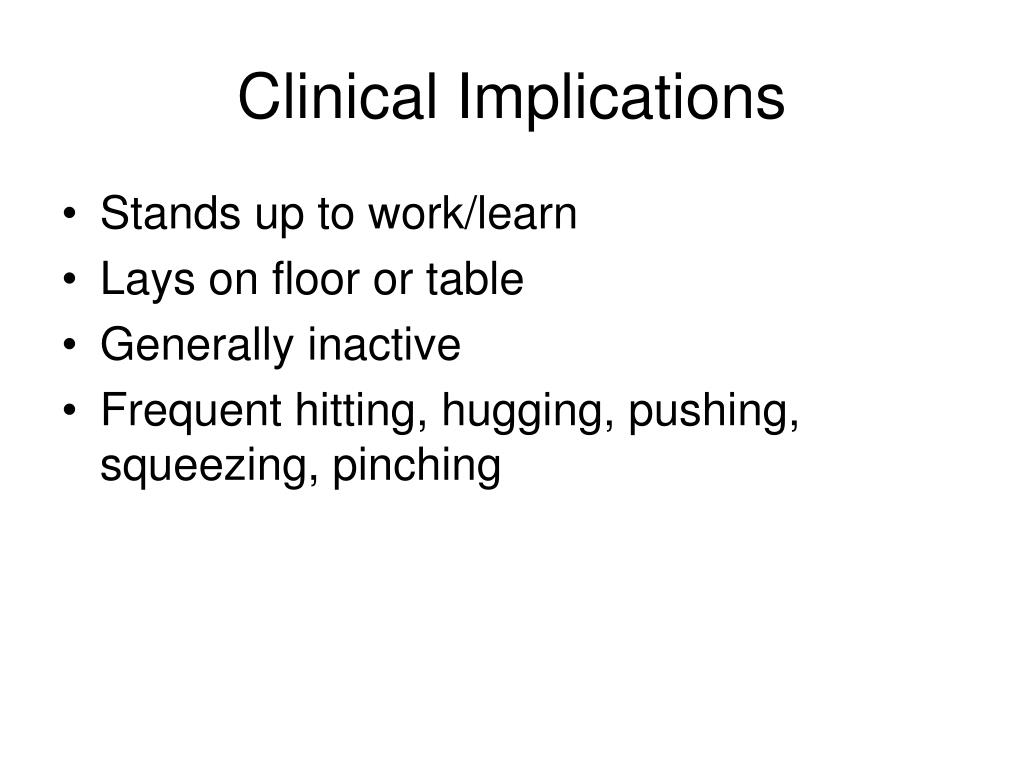 Clinical Implications

• Stands up to work/learn
• Lays on floor or table
• Generally inactive
• Frequent hitting, hugging, pushing, squeezing, pinching